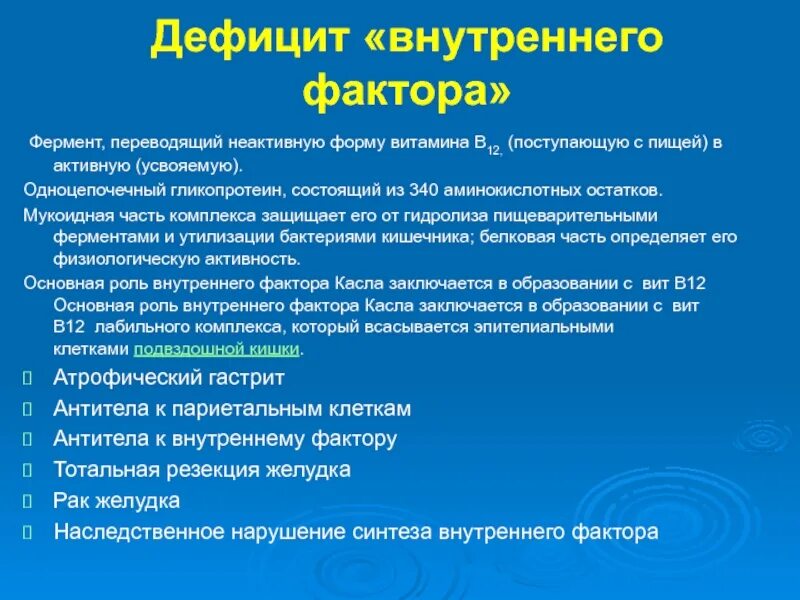 Дефицит «внутреннего фактора»

Фермент, переводящий неактивную форму витамина $B_{12,}$ (поступающую с пищей) в активную (усвояемую).

Одноцепочечный гликопротеин, состоящий из 340 аминокислотных остатков.

Мукоидная часть комплекса защищает его от гидролиза пищеварительными ферментами и утилизации бактериями кишечника; белковая часть определяет его физиологическую активность.

Основная роль внутреннего фактора Касла заключается в образовании с вит В12 Основная роль внутреннего фактора Касла заключается в образовании с вит В12 лабильного комплекса, который всасывается эпителиальными клетками подвздошной кишки.

Атрофический гастрит
Антитела к париетальным клеткам
Антитела к внутреннему фактору
Тотальная резекция желудка
Рак желудка
Наследственное нарушение синтеза внутреннего фактора